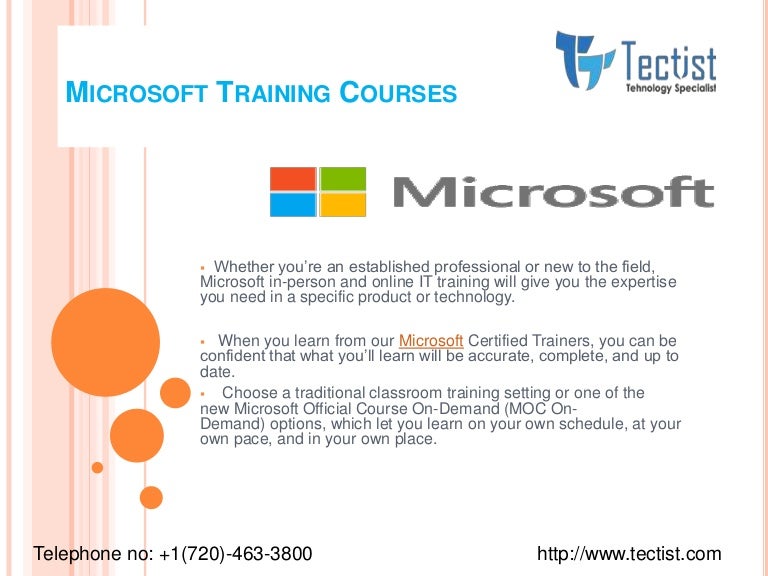 MICROSOFT TRAINING COURSES

Tectist
Tehnology Specialist

Microsoft

▪ Whether you're an established professional or new to the field, Microsoft in-person and online IT training will give you the expertise you need in a specific product or technology.

▪ When you learn from our Microsoft Certified Trainers, you can be confident that what you'll learn will be accurate, complete, and up to date.

▪ Choose a traditional classroom training setting or one of the new Microsoft Official Course On-Demand (MOC On-Demand) options, which let you learn on your own schedule, at your own pace, and in your own place.

Telephone no: +1(720)-463-3800

http://www.tectist.com